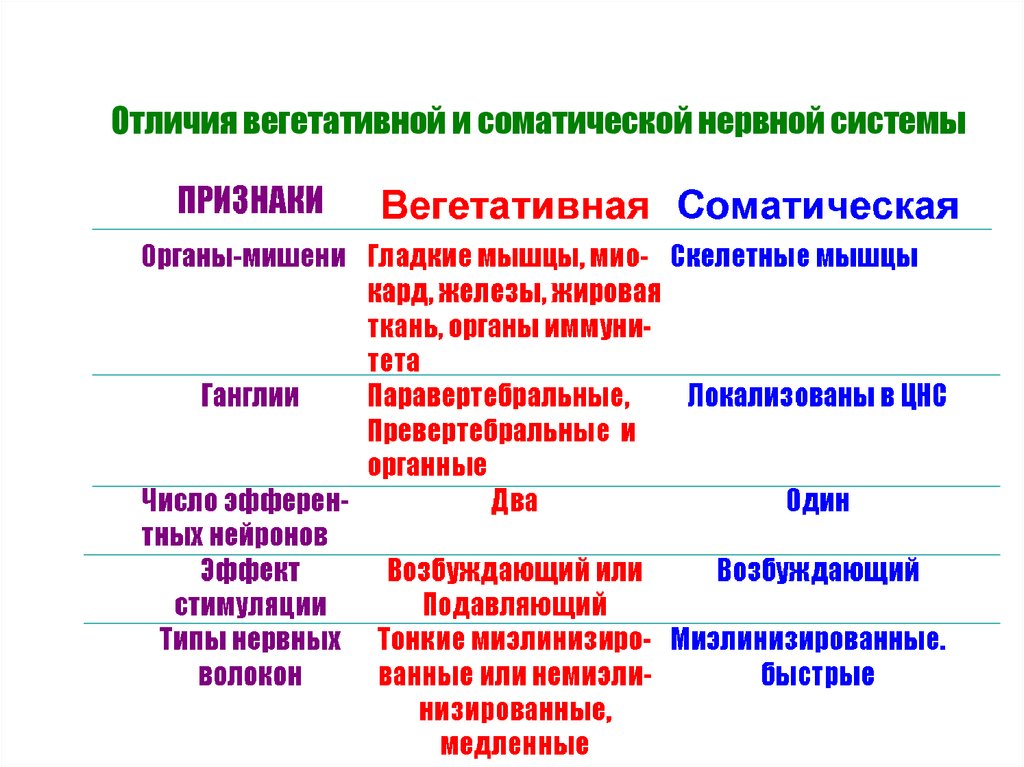 Отличия вегетативной и соматической нервной системы

| ПРИЗНАКИ | Вегетативная | Соматическая |
|---|---|---|
| Органы-мишени | Гладкие мышцы, миокард, железы, жировая ткань, органы иммунитета | Скелетные мышцы |
| Ганглии | Паравертебральные, Превертебральные и органные | Локализованы в ЦНС |
| Число эфферентных нейронов | Два | Один |
| Эффект стимуляции | Возбуждающий или Подавляющий | Возбуждающий |
| Типы нервных волокон | Тонкие миэлинизированные или немиэлинизированные, медленные | Миэлинизированные. быстрые |